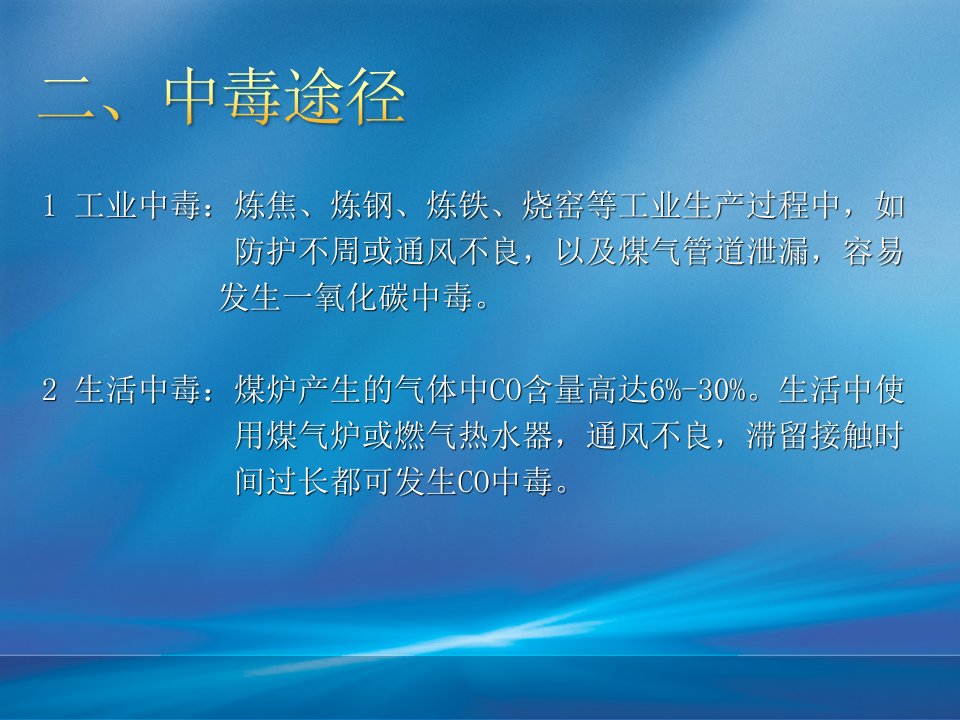 二、中毒途径

1 工业中毒：炼焦、炼钢、炼铁、烧窑等工业生产过程中，如防护不周或通风不良，以及煤气管道泄漏，容易发生一氧化碳中毒。

2 生活中毒：煤炉产生的气体中CO含量高达6%-30%。生活中使用煤气炉或燃气热水器，通风不良，滞留接触时间过长都可发生CO中毒。